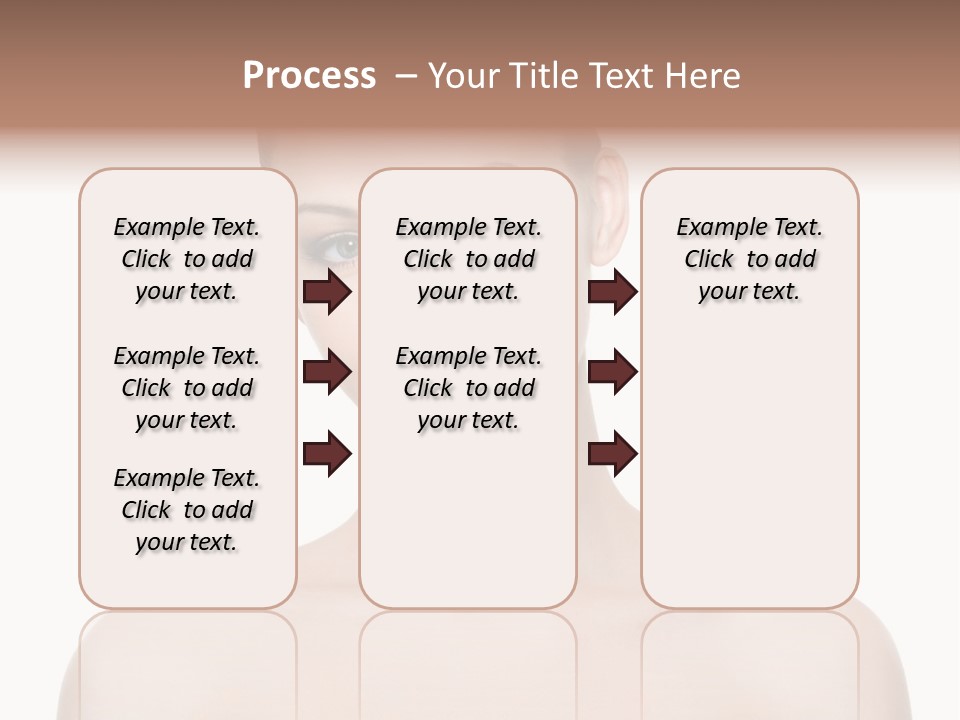 Process – Your Title Text Here

Example Text. Click to add your text.

Example Text. Click to add your text.

Example Text. Click to add your text.

Example Text. Click to add your text.

Example Text. Click to add your text.

Example Text. Click to add your text.